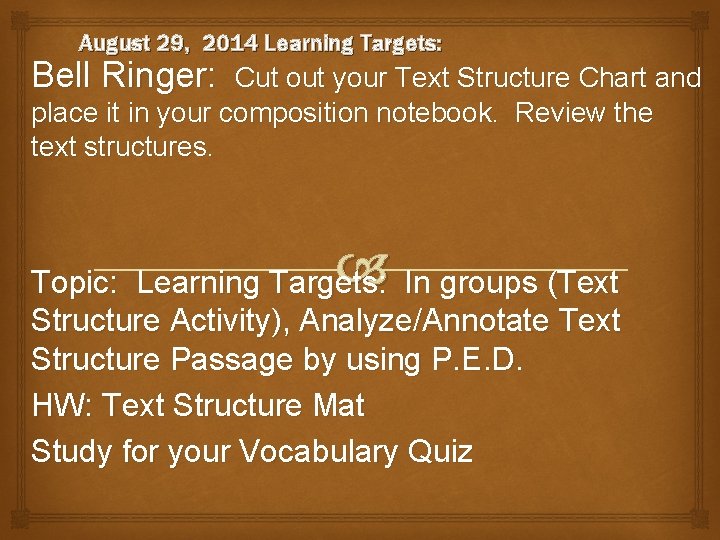 August 29, 2014 Learning Targets:

Bell Ringer: Cut out your Text Structure Chart and place it in your composition notebook. Review the text structures.

Topic: Learning Targets: In groups (Text Structure Activity), Analyze/Annotate Text Structure Passage by using P.E.D.

HW: Text Structure Mat

Study for your Vocabulary Quiz